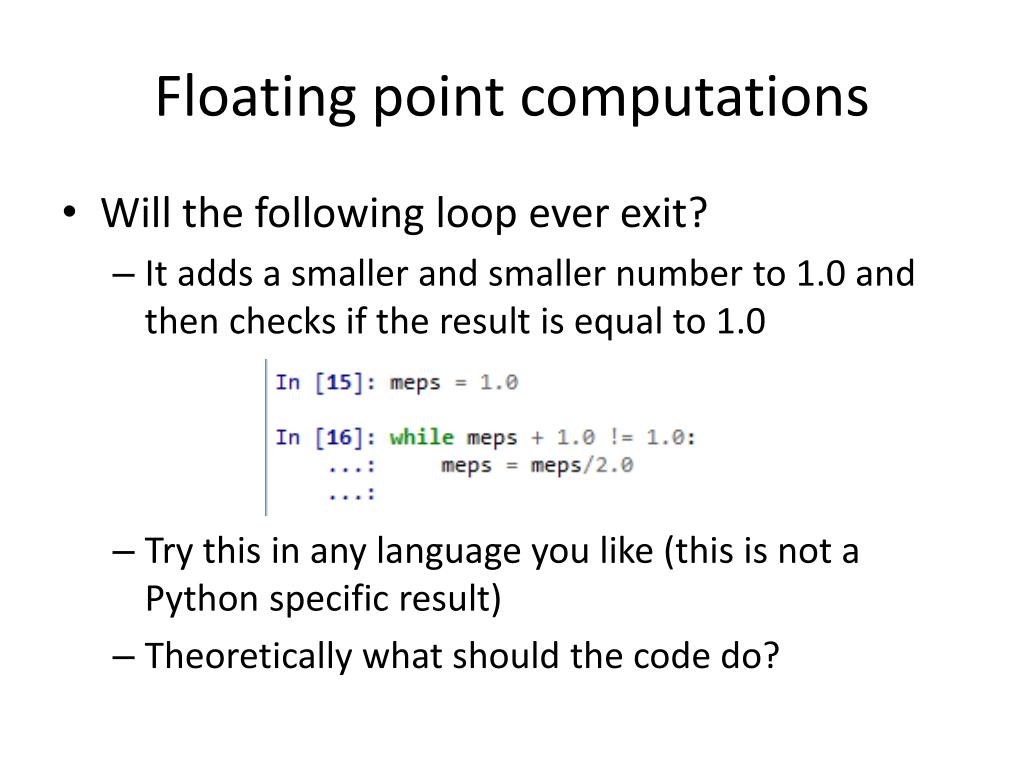 Floating point computations

• Will the following loop ever exit?
– It adds a smaller and smaller number to 1.0 and then checks if the result is equal to 1.0

In [15]: meps = 1.0

In [16]: while meps + 1.0 != 1.0:
    ...:     meps = meps/2.0
    ...:

– Try this in any language you like (this is not a Python specific result)
– Theoretically what should the code do?